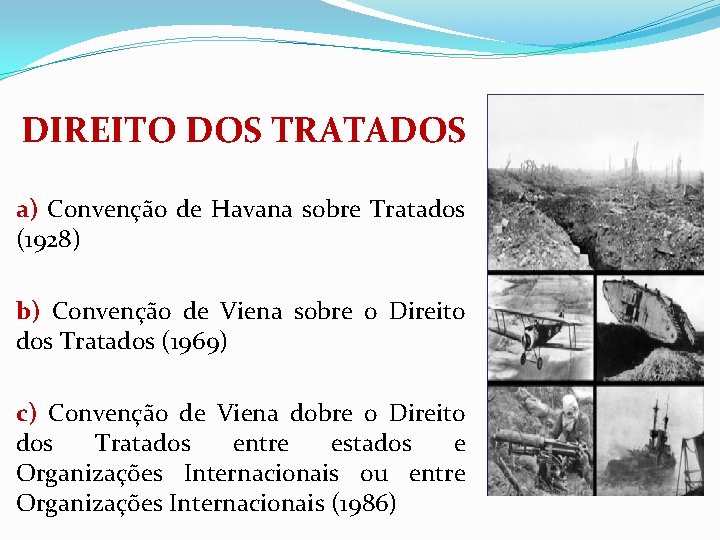 DIREITO DOS TRATADOS

a) Convenção de Havana sobre Tratados (1928)

b) Convenção de Viena sobre o Direito dos Tratados (1969)

c) Convenção de Viena dobre o Direito dos Tratados entre estados e Organizações Internacionais ou entre Organizações Internacionais (1986)